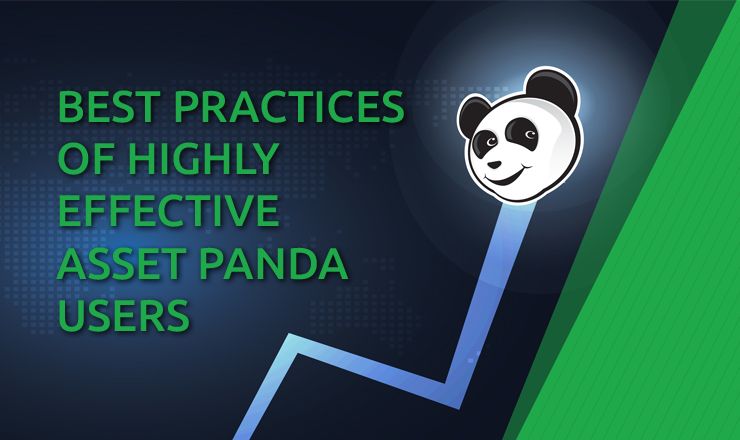 BEST PRACTICES OF HIGHLY EFFECTIVE ASSET PANDA USERS